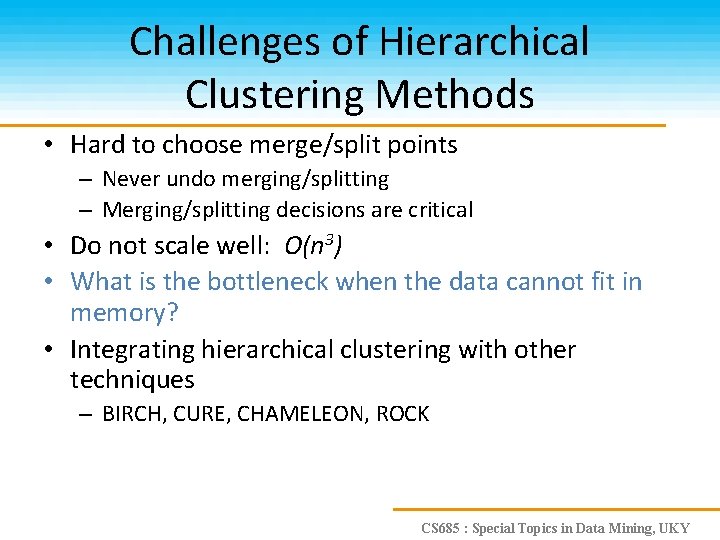 Challenges of Hierarchical Clustering Methods

• Hard to choose merge/split points
– Never undo merging/splitting
– Merging/splitting decisions are critical
• Do not scale well: $O(n^3)$
• What is the bottleneck when the data cannot fit in memory?
• Integrating hierarchical clustering with other techniques
– BIRCH, CURE, CHAMELEON, ROCK

CS685 : Special Topics in Data Mining, UKY